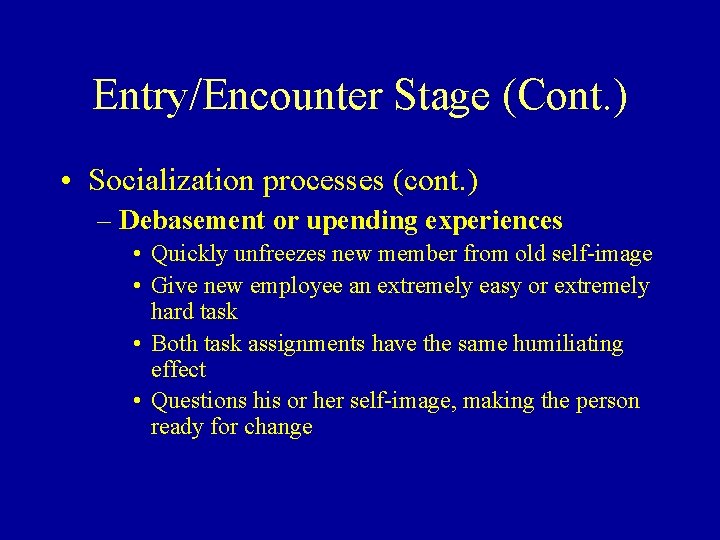 Entry/Encounter Stage (Cont.)

• Socialization processes (cont.)
– Debasement or upending experiences
• Quickly unfreezes new member from old self-image
• Give new employee an extremely easy or extremely hard task
• Both task assignments have the same humiliating effect
• Questions his or her self-image, making the person ready for change